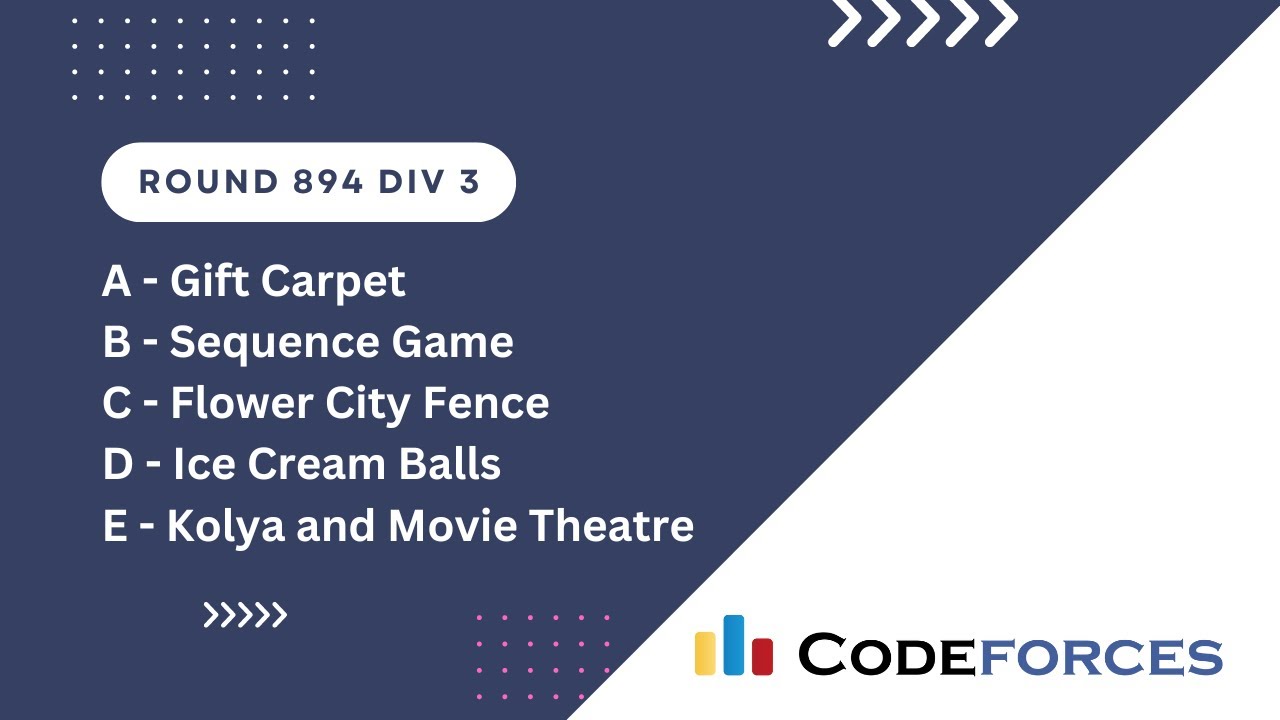 ROUND 894 DIV 3

A - Gift Carpet
B - Sequence Game
C - Flower City Fence
D - Ice Cream Balls
E - Kolya and Movie Theatre

CODEFORCES